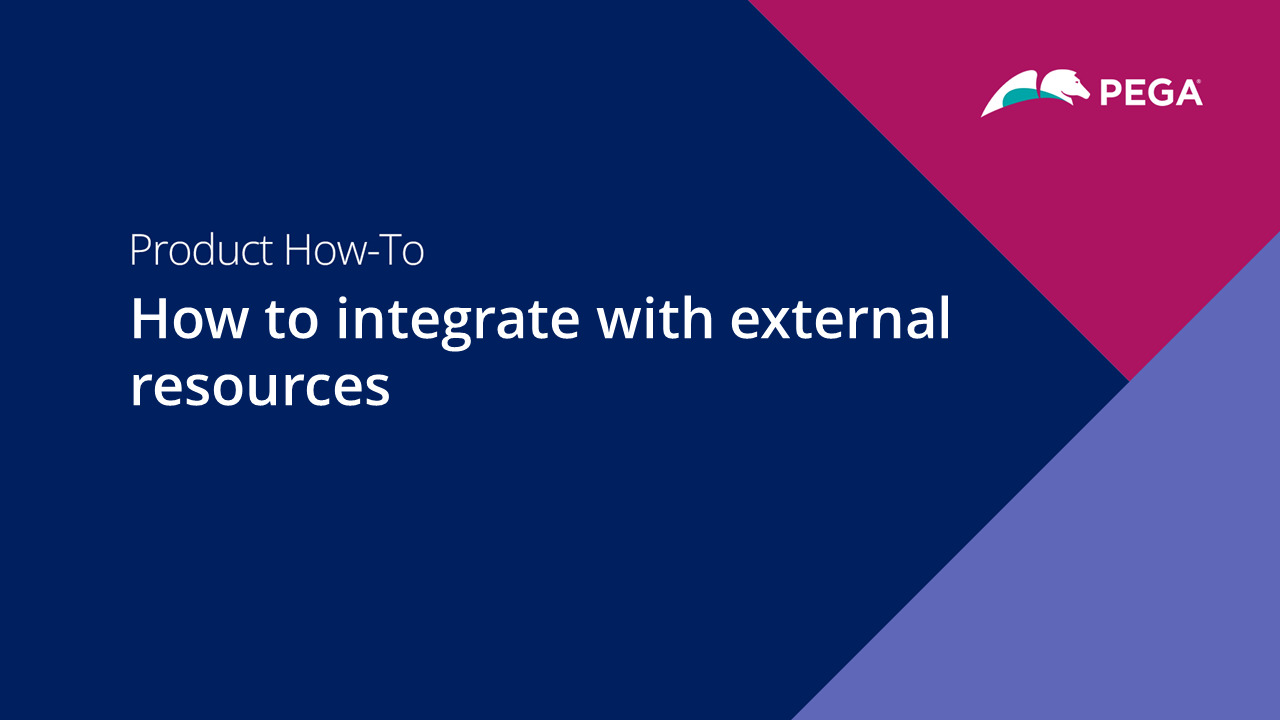 PEGA®

Product How-To

How to integrate with external resources